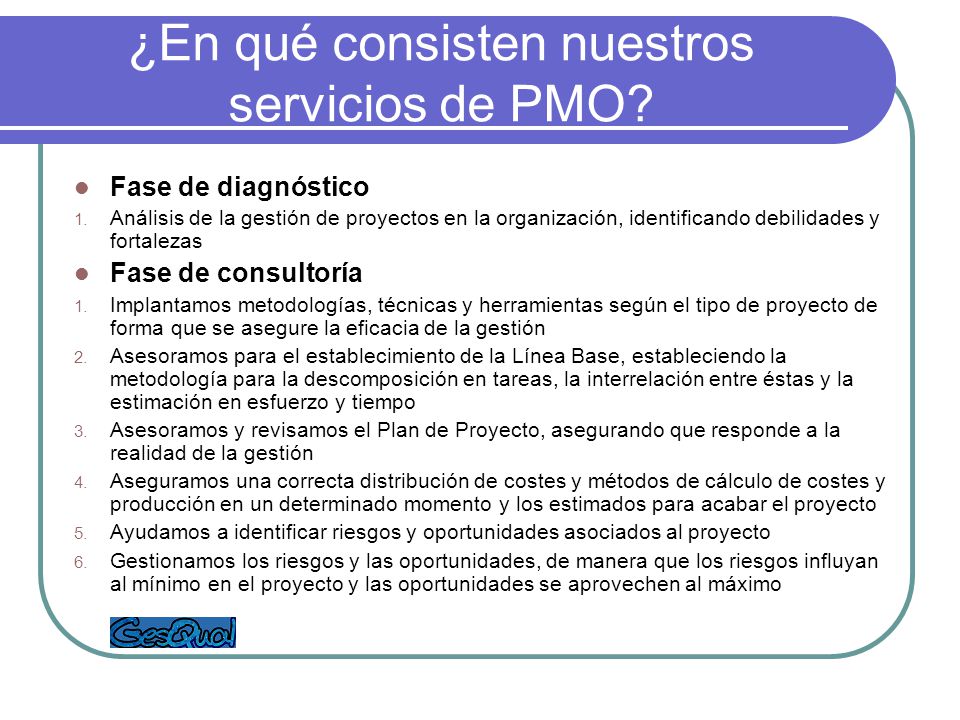 ¿En qué consisten nuestros servicios de PMO?

Fase de diagnóstico

1. Análisis de la gestión de proyectos en la organización, identificando debilidades y fortalezas

Fase de consultoría

1. Implantamos metodologías, técnicas y herramientas según el tipo de proyecto de forma que se asegure la eficacia de la gestión
2. Asesoramos para el establecimiento de la Línea Base, estableciendo la metodología para la descomposición en tareas, la interrelación entre éstas y la estimación en esfuerzo y tiempo
3. Asesoramos y revisamos el Plan de Proyecto, asegurando que responde a la realidad de la gestión
4. Aseguramos una correcta distribución de costes y métodos de cálculo de costes y producción en un determinado momento y los estimados para acabar el proyecto
5. Ayudamos a identificar riesgos y oportunidades asociados al proyecto
6. Gestionamos los riesgos y las oportunidades, de manera que los riesgos influyan al mínimo en el proyecto y las oportunidades se aprovechen al máximo

GesQual